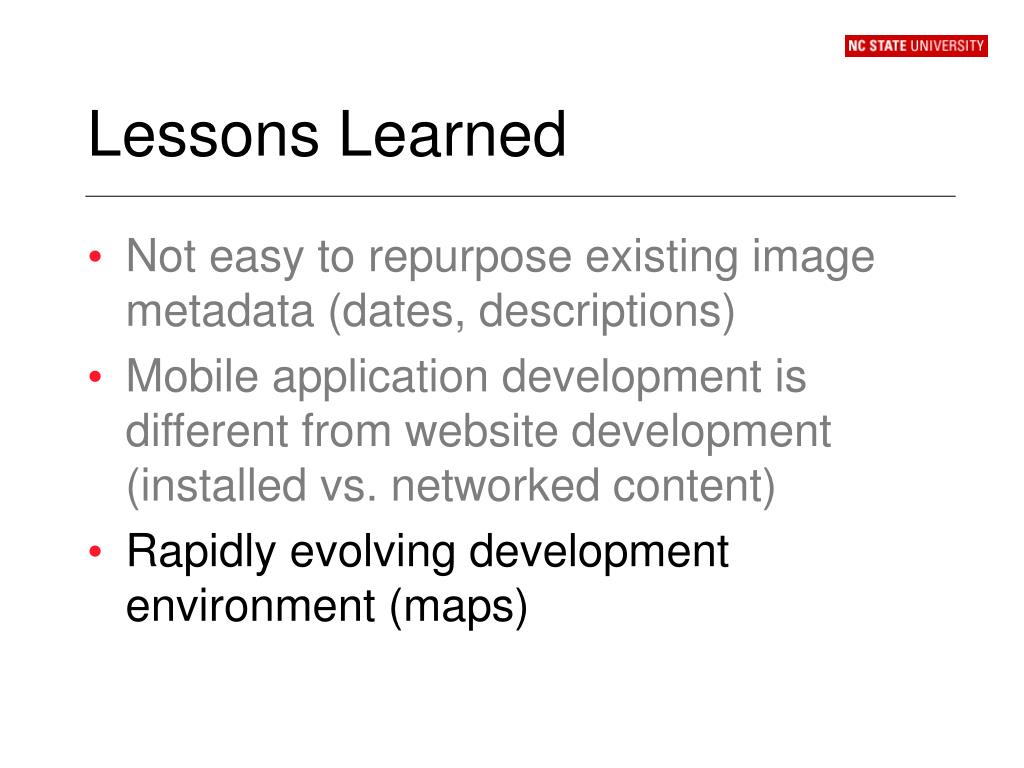 NC STATE UNIVERSITY

Lessons Learned

• Not easy to repurpose existing image metadata (dates, descriptions)
• Mobile application development is different from website development (installed vs. networked content)
• Rapidly evolving development environment (maps)